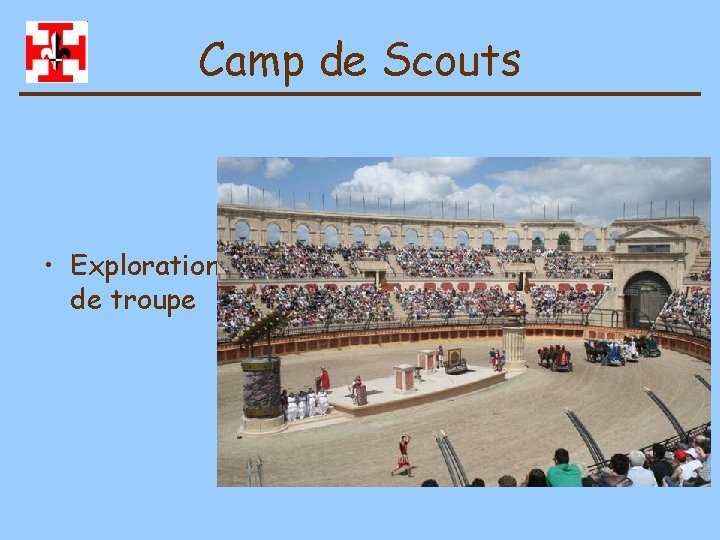 Camp de Scouts

• Exploration de troupe